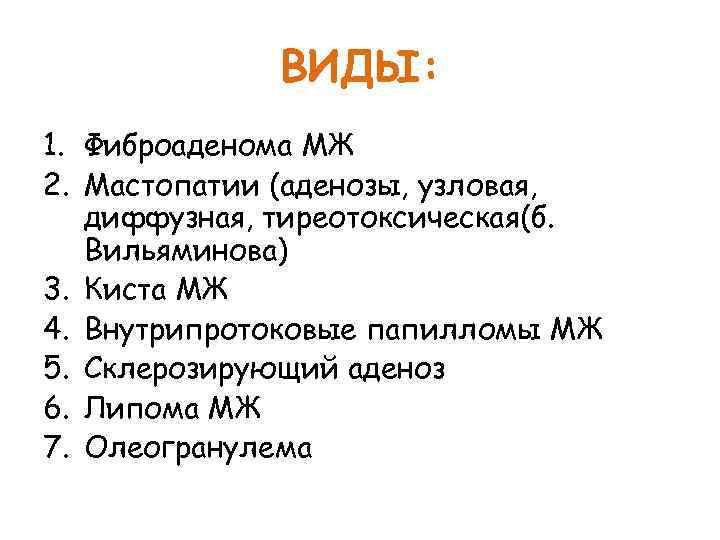 ВИДЫ:

1. Фиброаденома МЖ
2. Мастопатии (аденозы, узловая, диффузная, тиреотоксическая(б. Вильяминова)
3. Киста МЖ
4. Внутрипротоковые папилломы МЖ
5. Склерозирующий аденоз
6. Липома МЖ
7. Олеогранулема